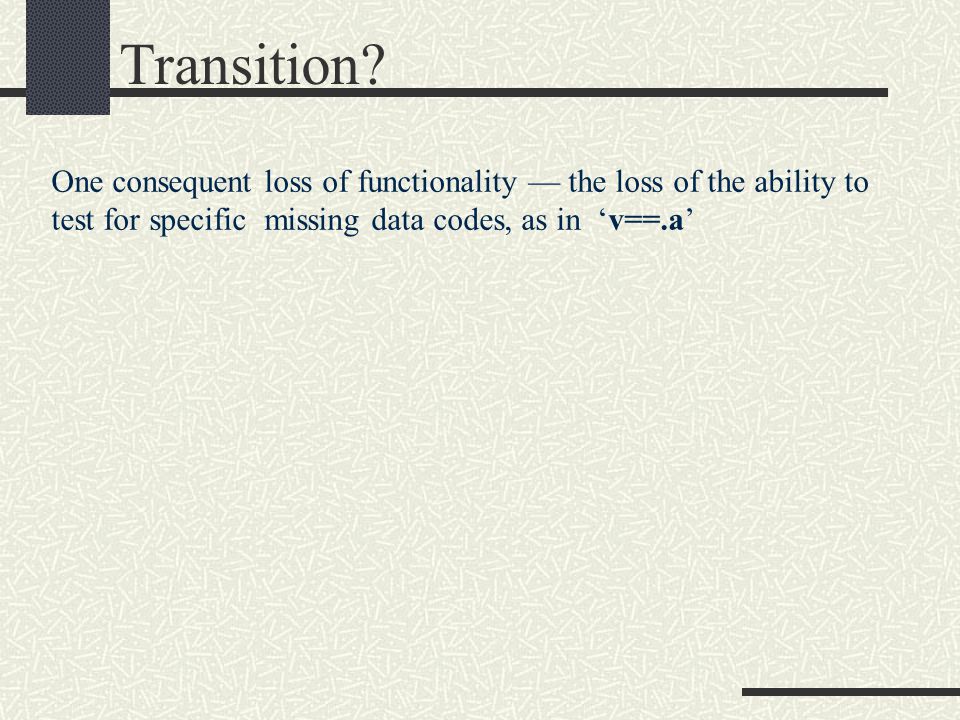 Transition?

One consequent loss of functionality — the loss of the ability to test for specific missing data codes, as in ‘v==.a’